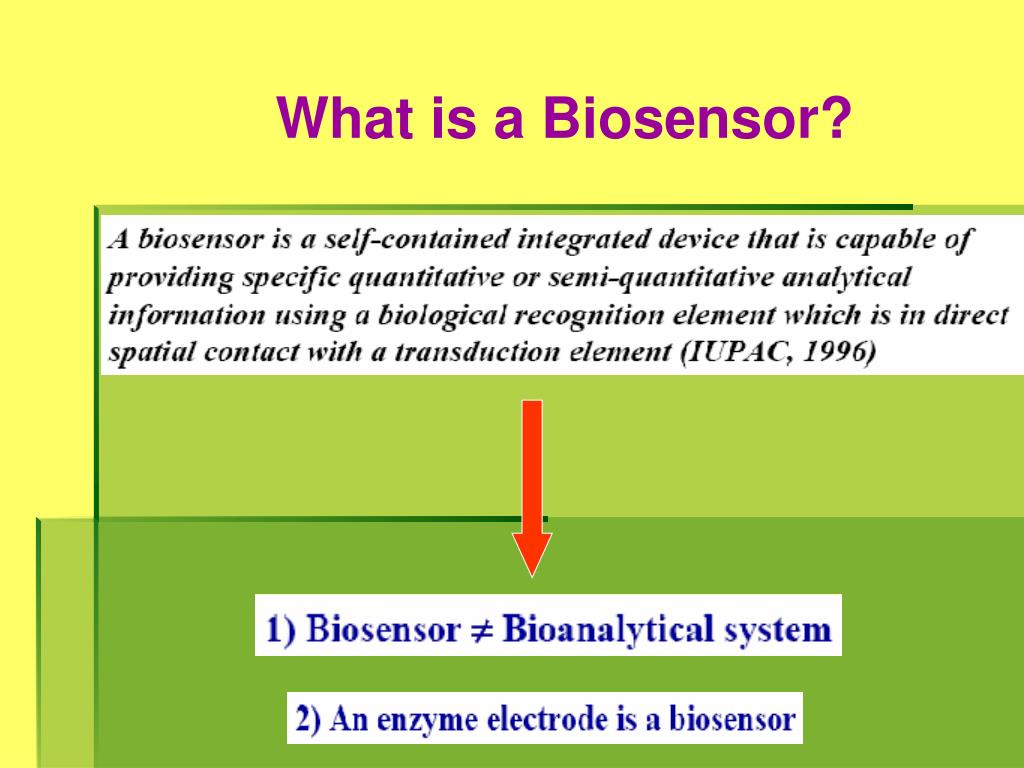 What is a Biosensor?

A biosensor is a self-contained integrated device that is capable of providing specific quantitative or semi-quantitative analytical information using a biological recognition element which is in direct spatial contact with a transduction element (IUPAC, 1996)

1) Biosensor $\neq$ Bioanalytical system

2) An enzyme electrode is a biosensor